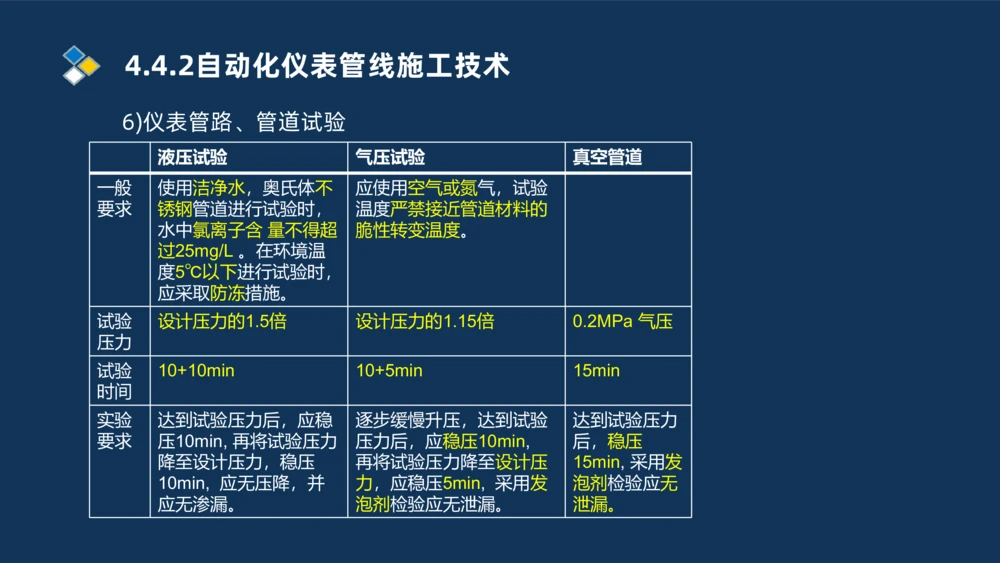 4.4.2自动化仪表管线施工技术

6)仪表管路、管道试验

| | 液压试验 | 气压试验 | 真空管道 |
|---|---|---|---|
| 一般要求 | 使用洁净水，奥氏体不锈钢管道进行试验时，水中氯离子含 量不得超过25mg/L 。在环境温度5℃以下进行试验时，应采取防冻措施。 | 应使用空气或氮气，试验温度严禁接近管道材料的脆性转变温度。 | |
| 试验压力 | 设计压力的1.5倍 | 设计压力的1.15倍 | 0.2MPa 气压 |
| 试验时间 | 10+10min | 10+5min | 15min |
| 实验要求 | 达到试验压力后，应稳压10min, 再将试验压力降至设计压力，稳压10min, 应无压降，并应无渗漏。 | 逐步缓慢升压，达到试验压力后，应稳压10min, 再将试验压力降至设计压力，应稳压5min, 采用发泡剂检验应无泄漏。 | 达到试验压力后，稳压15min, 采用发泡剂检验应无泄漏。 |